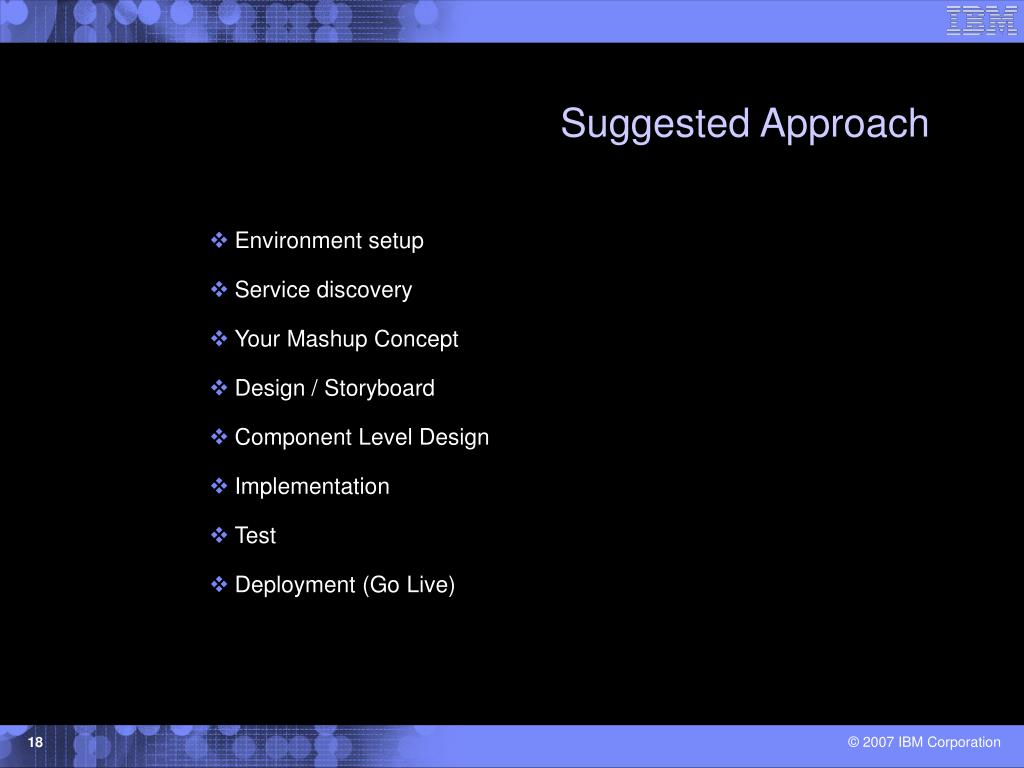 IBM

Suggested Approach

❖ Environment setup

❖ Service discovery

❖ Your Mashup Concept

❖ Design / Storyboard

❖ Component Level Design

❖ Implementation

❖ Test

❖ Deployment (Go Live)

18

© 2007 IBM Corporation